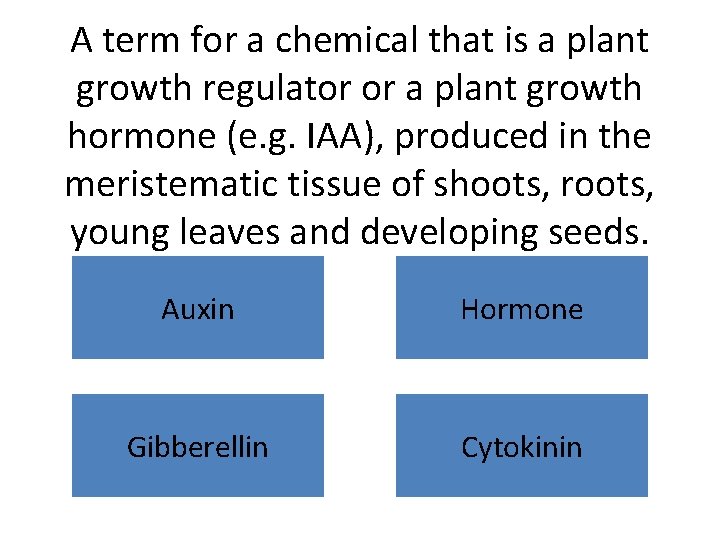 A term for a chemical that is a plant growth regulator or a plant growth hormone (e.g. IAA), produced in the meristematic tissue of shoots, roots, young leaves and developing seeds.

Auxin

Hormone

Gibberellin

Cytokinin